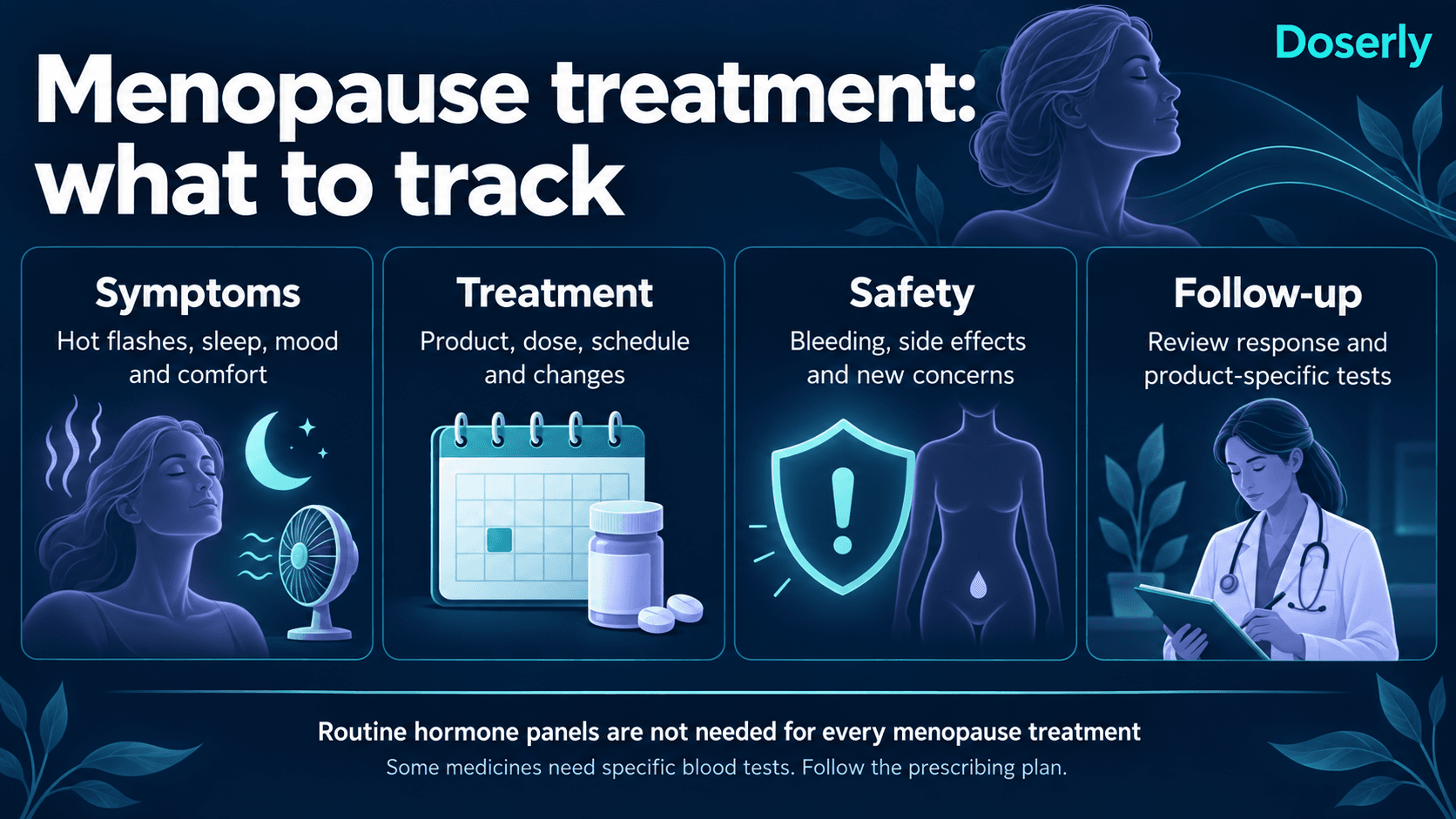 Doserly

Menopause treatment: what to track

Symptoms
Hot flashes, sleep, mood and comfort

Treatment
Product, dose, schedule and changes

Safety
Bleeding, side effects and new concerns

Follow-up
Review response and product-specific tests

Routine hormone panels are not needed for every menopause treatment
Some medicines need specific blood tests. Follow the prescribing plan.